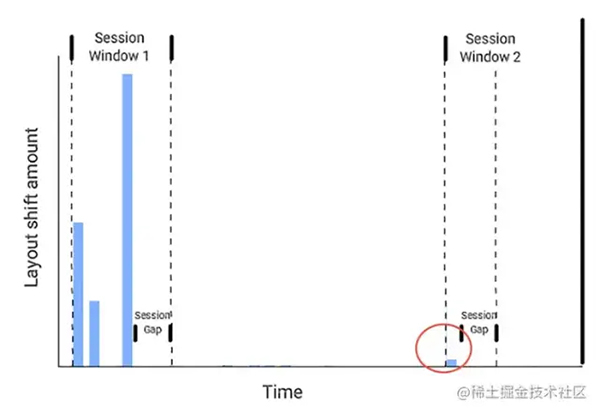 Session Window 1

Session Window 2

Layout shift amount

Session Gap

Session Gap

Time

@稀土掘金技术社区